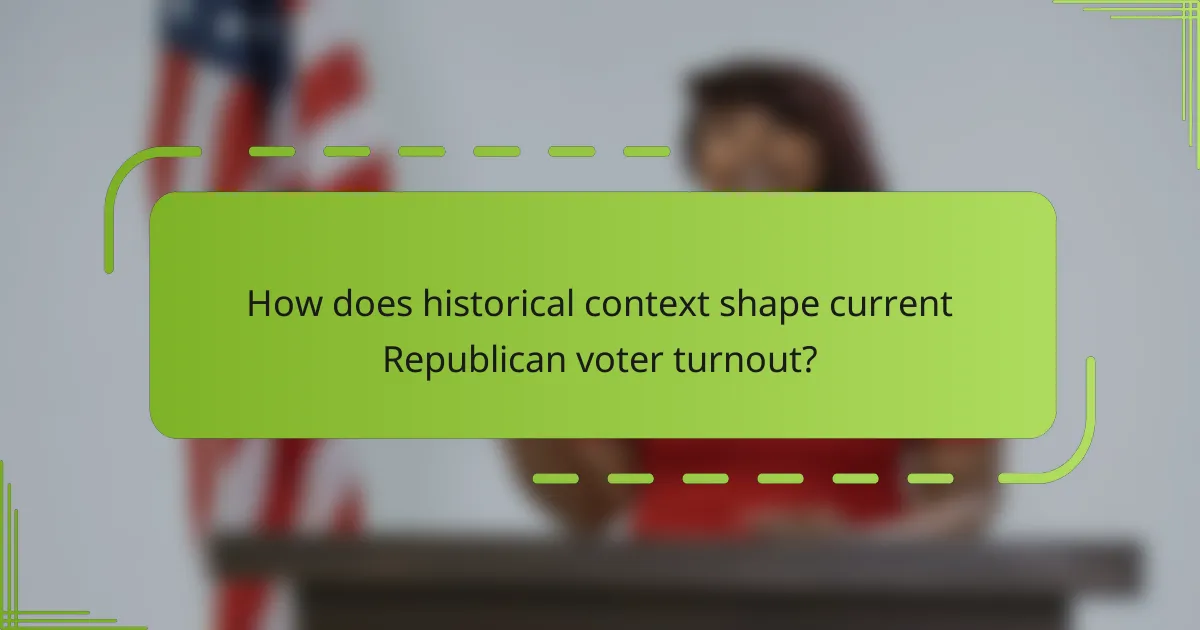 How does historical context shape current Republican voter turnout?